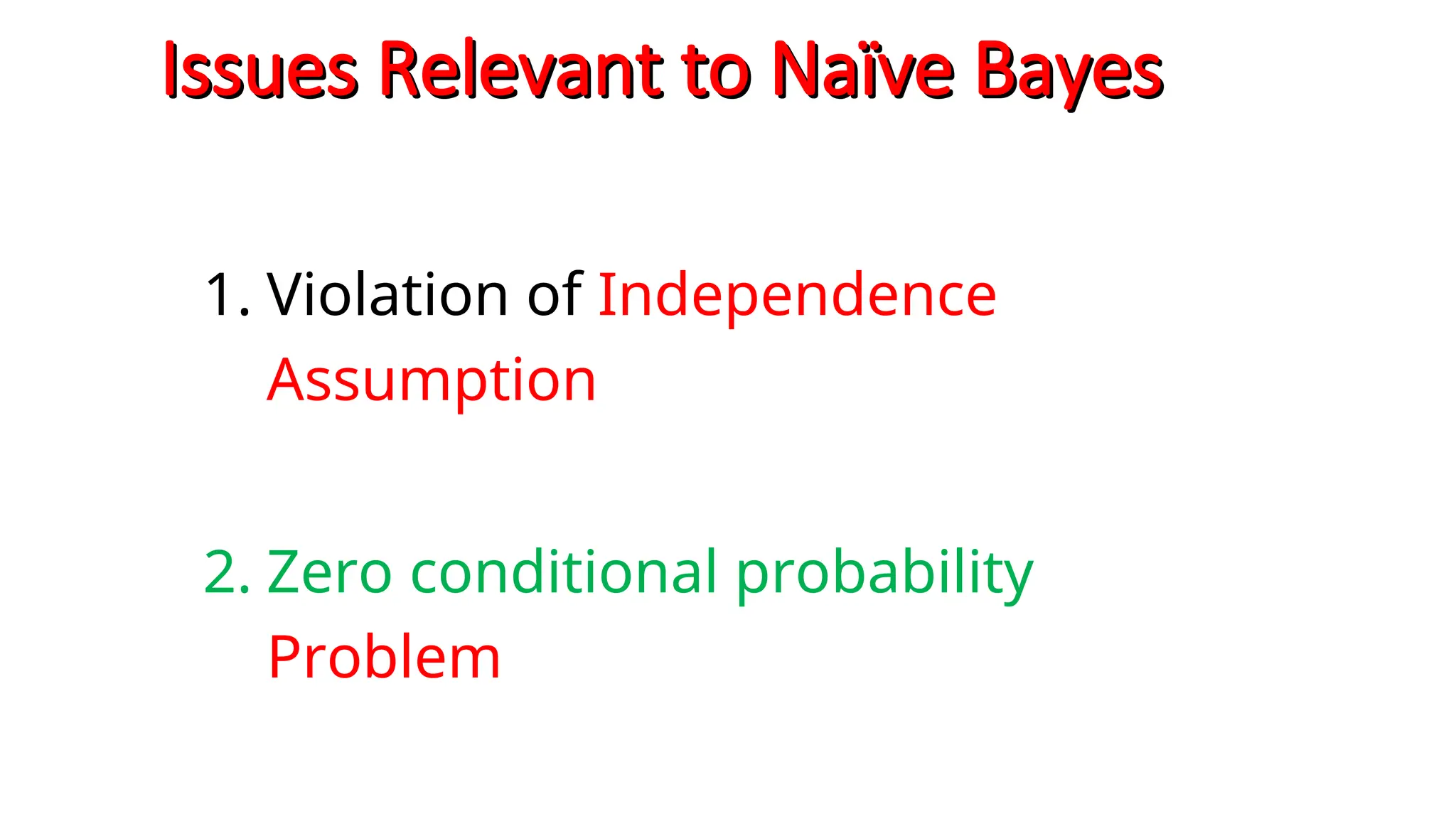 Issues Relevant to Naïve Bayes

1. Violation of Independence Assumption

2. Zero conditional probability Problem